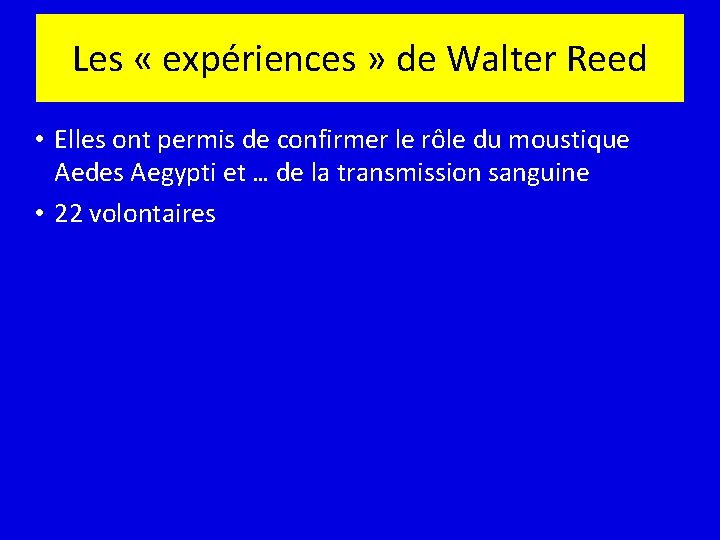 Les « expériences » de Walter Reed

• Elles ont permis de confirmer le rôle du moustique Aedes Aegypti et … de la transmission sanguine

• 22 volontaires